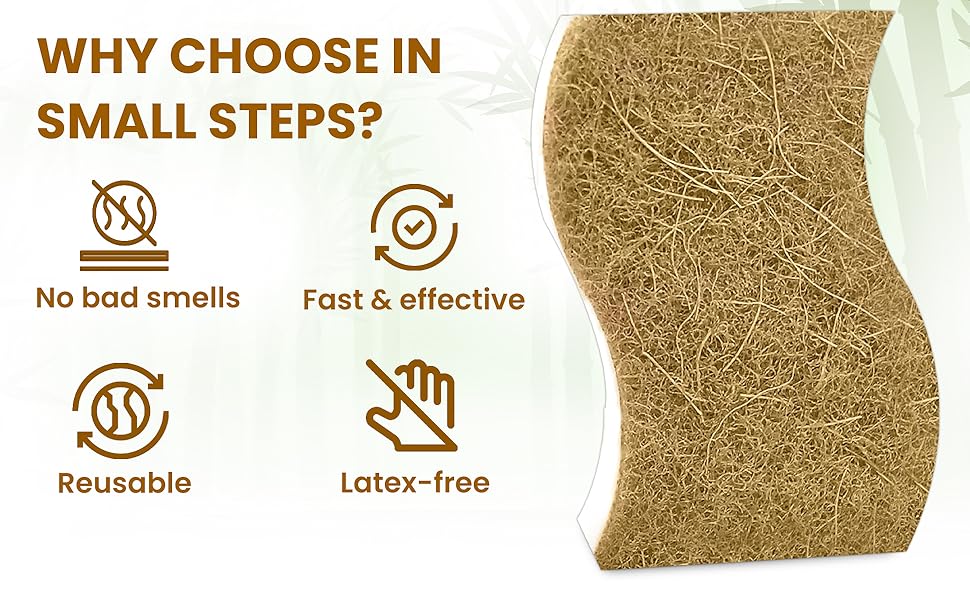 WHY CHOOSE IN SMALL STEPS?

No bad smells

Fast & effective

Reusable

Latex-free